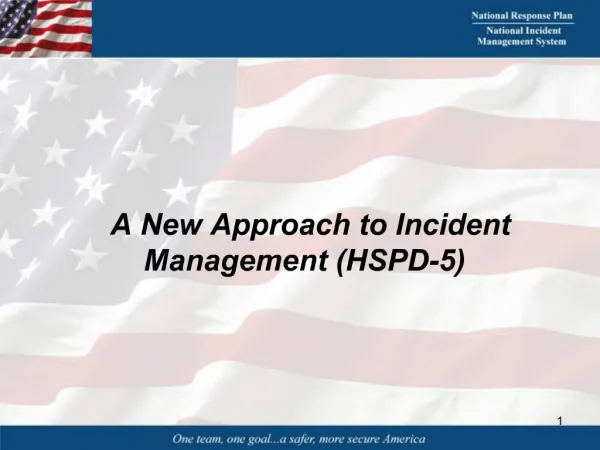 National Response Plan
National Incident Management System

A New Approach to Incident Management (HSPD-5)

1

One team, one goal...a safer, more secure America